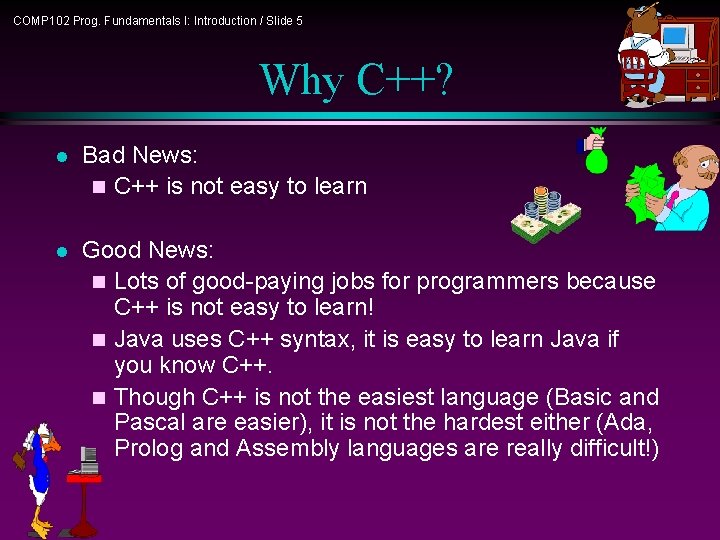 COMP102 Prog. Fundamentals I: Introduction / Slide 5

Why C++?

- Bad News:
  - C++ is not easy to learn

- Good News:
  - Lots of good-paying jobs for programmers because C++ is not easy to learn!
  - Java uses C++ syntax, it is easy to learn Java if you know C++.
  - Though C++ is not the easiest language (Basic and Pascal are easier), it is not the hardest either (Ada, Prolog and Assembly languages are really difficult!)